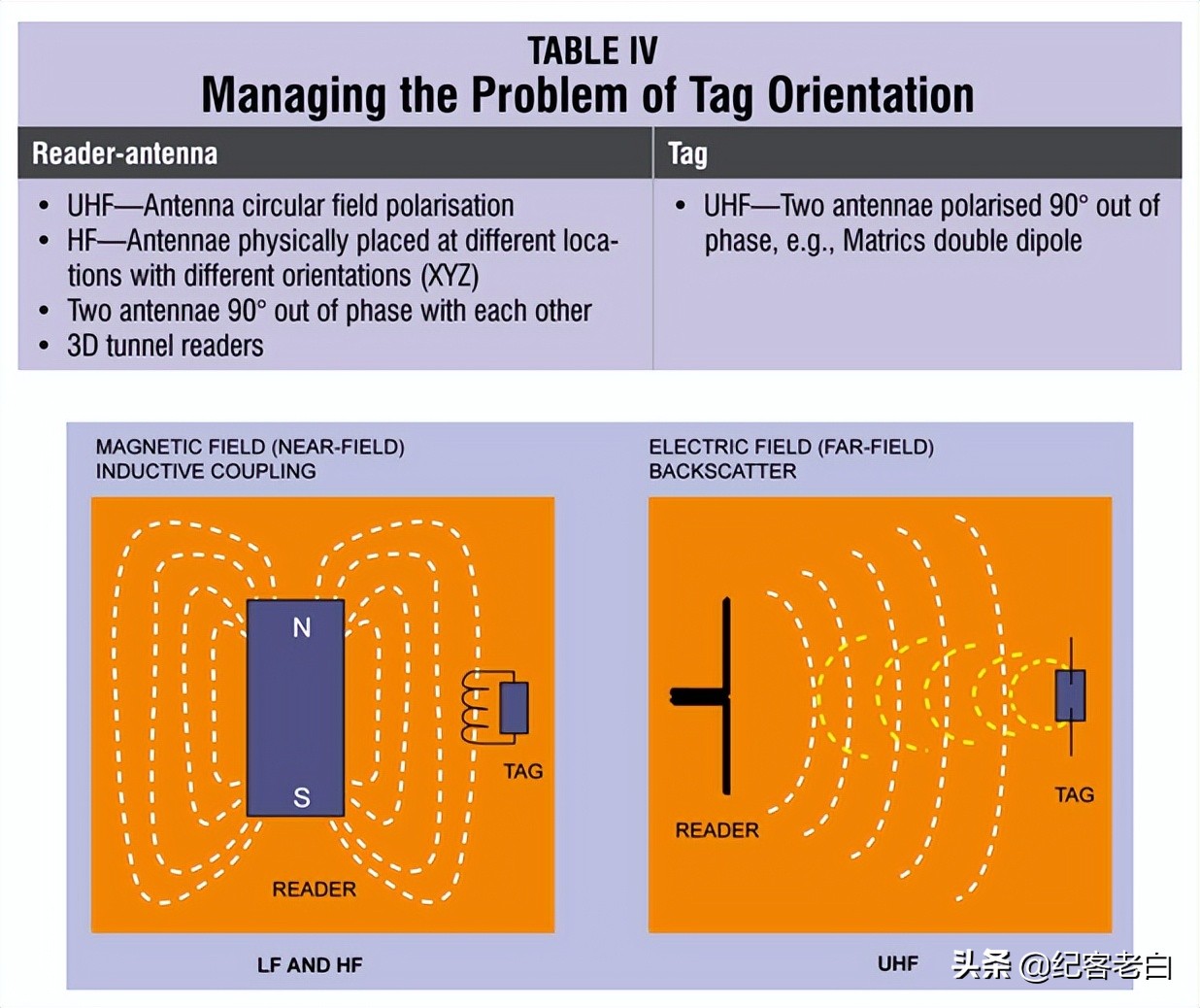 TABLE IV
Managing the Problem of Tag Orientation

| Reader-antenna | Tag |
|---|---|
| • UHF—Antenna circular field polarisation • HF—Antennae physically placed at different locations with different orientations (XYZ) • Two antennae 90° out of phase with each other • 3D tunnel readers | • UHF—Two antennae polarised 90° out of phase, e.g., Matrics double dipole |

MAGNETIC FIELD (NEAR-FIELD)
INDUCTIVE COUPLING

N
S
TAG
READER

LF AND HF

ELECTRIC FIELD (FAR-FIELD)
BACKSCATTER

READER
TAG

UHF

头条 @纪客老白